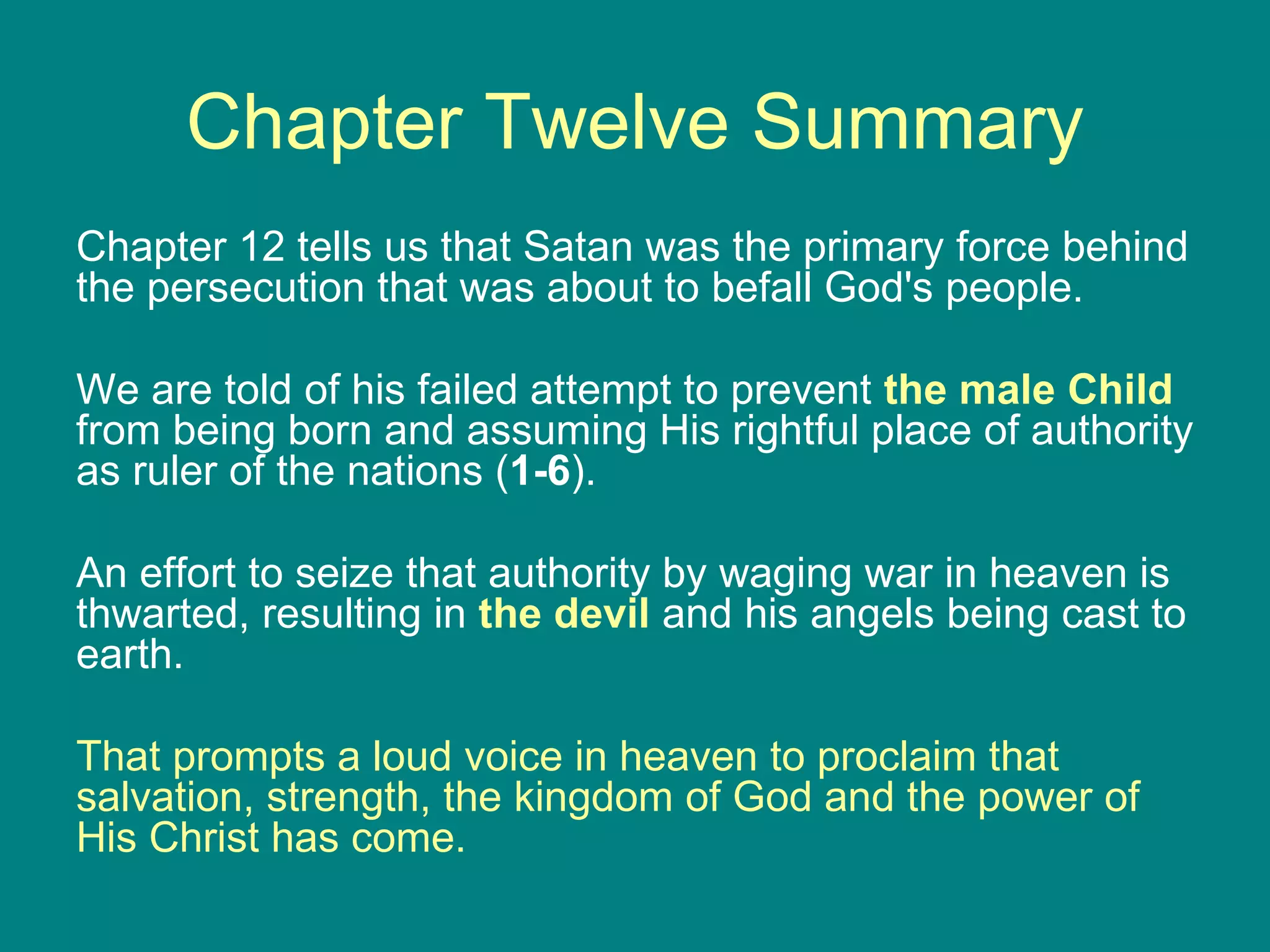 Chapter Twelve Summary

Chapter 12 tells us that Satan was the primary force behind the persecution that was about to befall God's people.

We are told of his failed attempt to prevent the male Child from being born and assuming His rightful place of authority as ruler of the nations (1-6).

An effort to seize that authority by waging war in heaven is thwarted, resulting in the devil and his angels being cast to earth.

That prompts a loud voice in heaven to proclaim that salvation, strength, the kingdom of God and the power of His Christ has come.